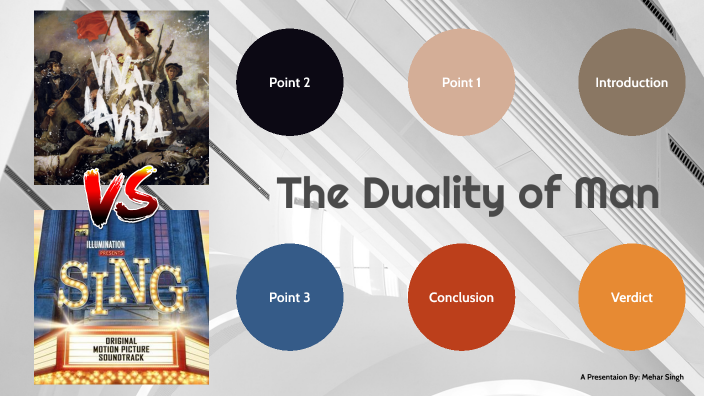 VIVA LA VIDA

VS

ILLUMINATION PRESENTS

SING

ORIGINAL MOTION PICTURE SOUNDTRACK

Point 2

Point 1

Introduction

The Duality of Man

Point 3

Conclusion

Verdict

A Presentaion By: Mehar Singh